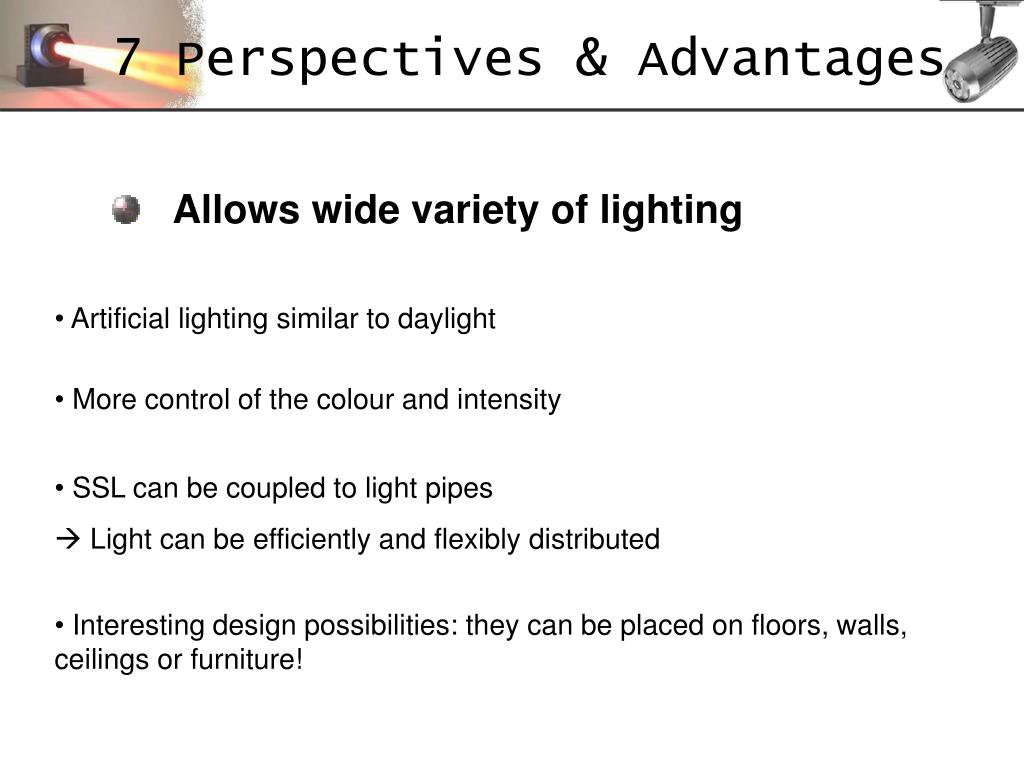 7 Perspectives & Advantages

Allows wide variety of lighting

• Artificial lighting similar to daylight

• More control of the colour and intensity

• SSL can be coupled to light pipes

→ Light can be efficiently and flexibly distributed

• Interesting design possibilities: they can be placed on floors, walls, ceilings or furniture!